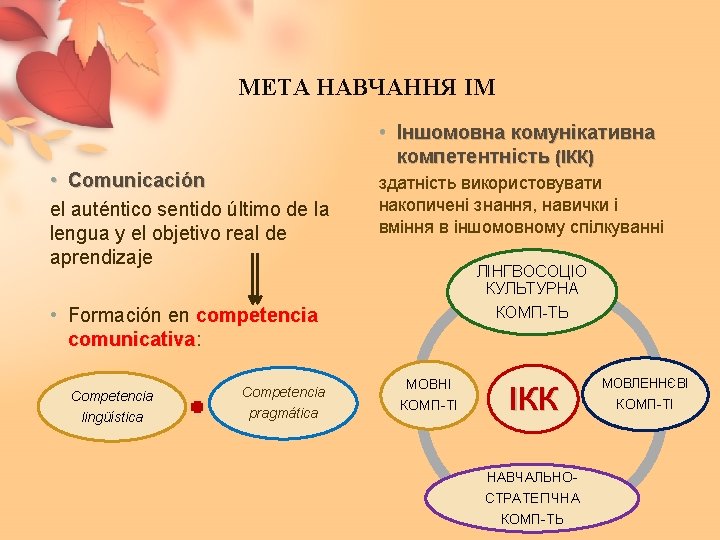 МЕТА НАВЧАННЯ ІМ

• Comunicación

el auténtico sentido último de la lengua y el objetivo real de aprendizaje

• Formación en competencia comunicativa:

Competencia lingüística

Competencia pragmática

• Іншомовна комунікативна компетентність (ІКК)

здатність використовувати накопичені знання, навички і вміння в іншомовному спілкуванні

ЛІНГВОСОЦІО КУЛЬТУРНА КОМП-ТЬ

МОВНІ КОМП-ТІ

ІКК

МОВЛЕННЄВІ КОМП-ТІ

НАВЧАЛЬНО-СТРАТЕГІЧНА КОМП-ТЬ